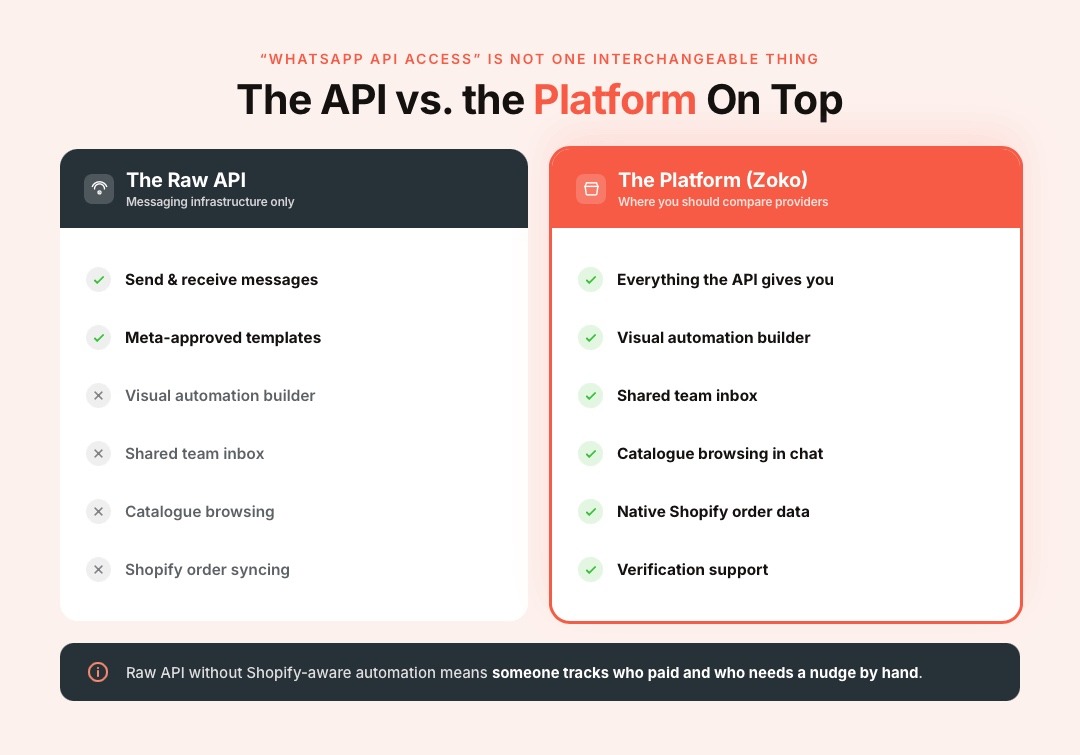 "WHATSAPP API ACCESS" IS NOT ONE INTERCHANGEABLE THING

The API vs. the Platform On Top

The Raw API
Messaging infrastructure only

Send & receive messages

Meta-approved templates

Visual automation builder

Shared team inbox

Catalogue browsing

Shopify order syncing

The Platform (Zoko)
Where you should compare providers

Everything the API gives you

Visual automation builder

Shared team inbox

Catalogue browsing in chat

Native Shopify order data

Verification support

Raw API without Shopify-aware automation means someone tracks who paid and who needs a nudge by hand.